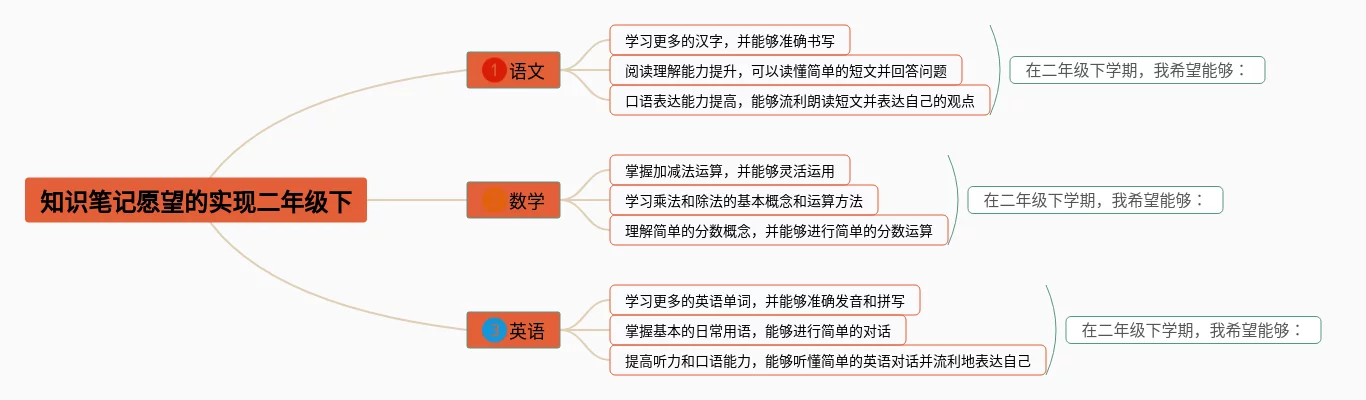 知识笔记愿望的实现二年级下

1 语文

学习更多的汉字，并能够准确书写

阅读理解能力提升，可以读懂简单的短文并回答问题

口语表达能力提高，能够流利朗读短文并表达自己的观点

在二年级下学期，我希望能够：

数学

掌握加减法运算，并能够灵活运用

学习乘法和除法的基本概念和运算方法

理解简单的分数概念，并能够进行简单的分数运算

在二年级下学期，我希望能够：

3 英语

学习更多的英语单词，并能够准确发音和拼写

掌握基本的日常用语，能够进行简单的对话

提高听力和口语能力，能够听懂简单的英语对话并流利地表达自己

在二年级下学期，我希望能够：